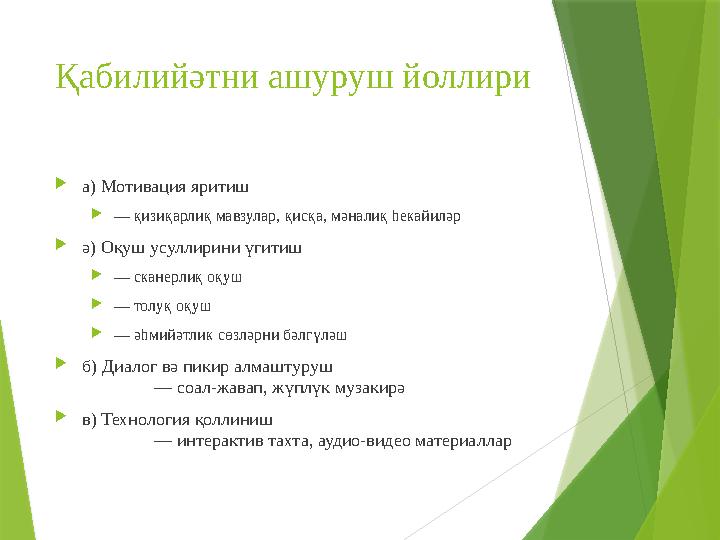 Қабилийәтни ашуруш йоллири

а) Мотивация яритиш

— қизиқарлиқ мавзулар, қисқа, мәналиқ һекайиләр

ә) Оқуш усуллирини үгитиш

— сканерлиқ оқуш

— толуқ оқуш

— әһмийәтлик сөзләрни бәлгүләш

б) Диалог вә пикир алмаштуруш
— соал-жавап, жүплүк музакирә

в) Технология қоллиниш
— интерактив тахта, аудио-видео материаллар